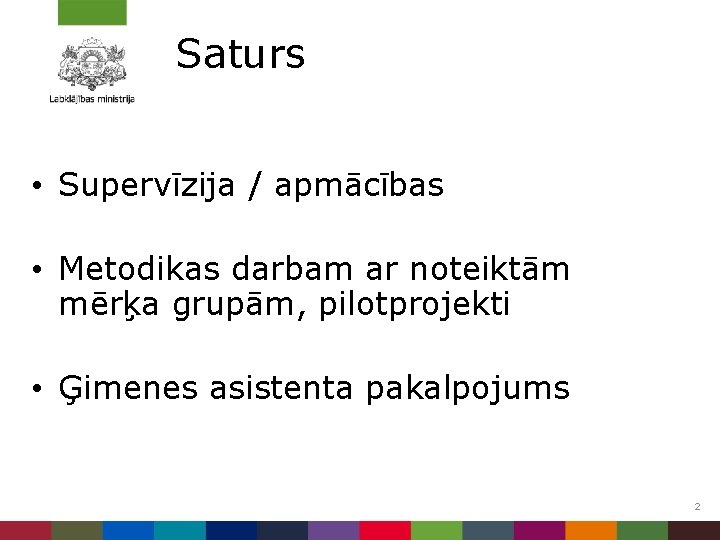 Labklājības ministrija

Saturs

• Supervīzija / apmācības

• Metodikas darbam ar noteiktām mērķa grupām, pilotprojekti

• Ģimenes asistenta pakalpojums

2